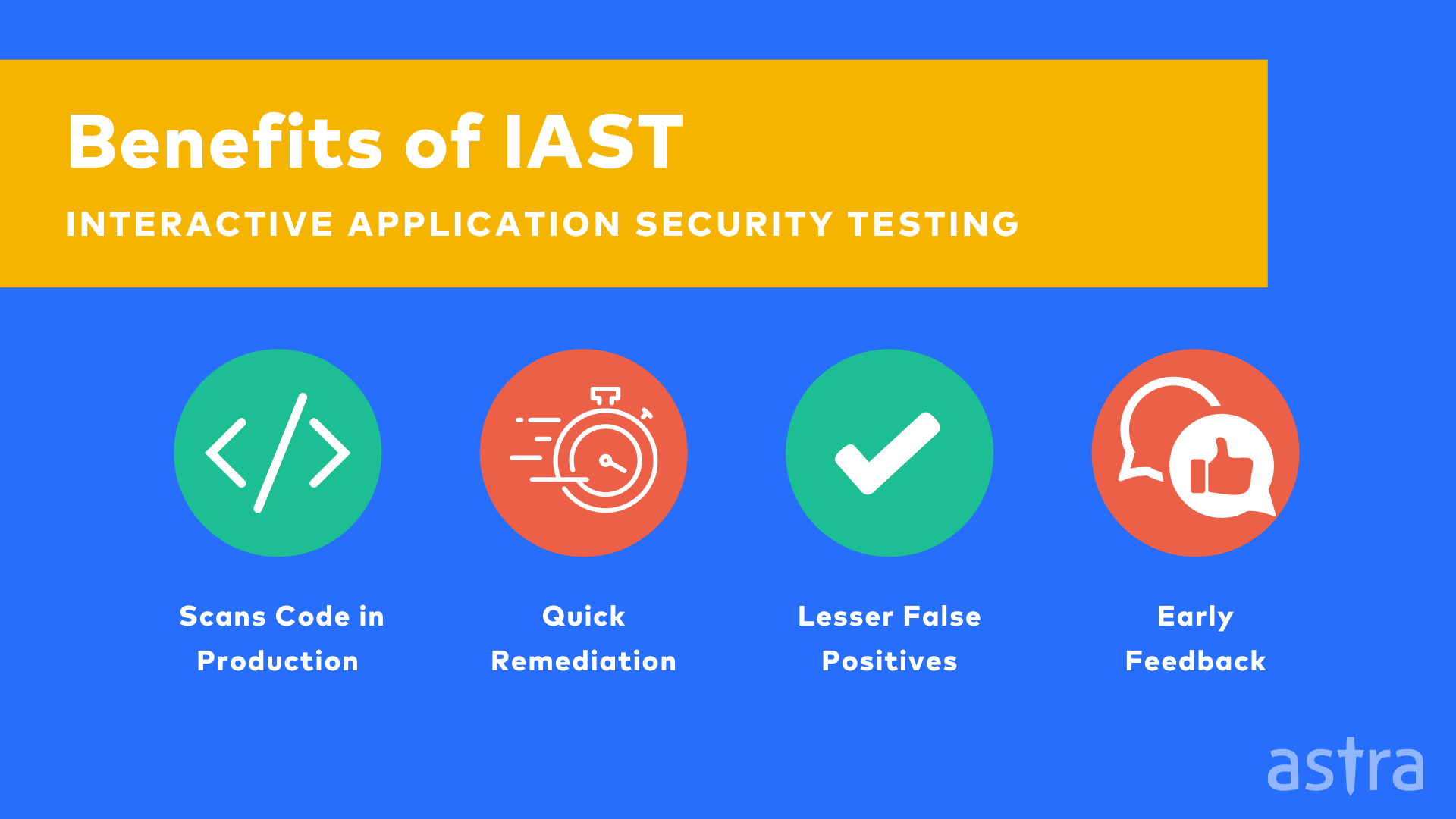 Benefits of IAST

INTERACTIVE APPLICATION SECURITY TESTING

Scans Code in Production

Quick Remediation

Lesser False Positives

Early Feedback

astra